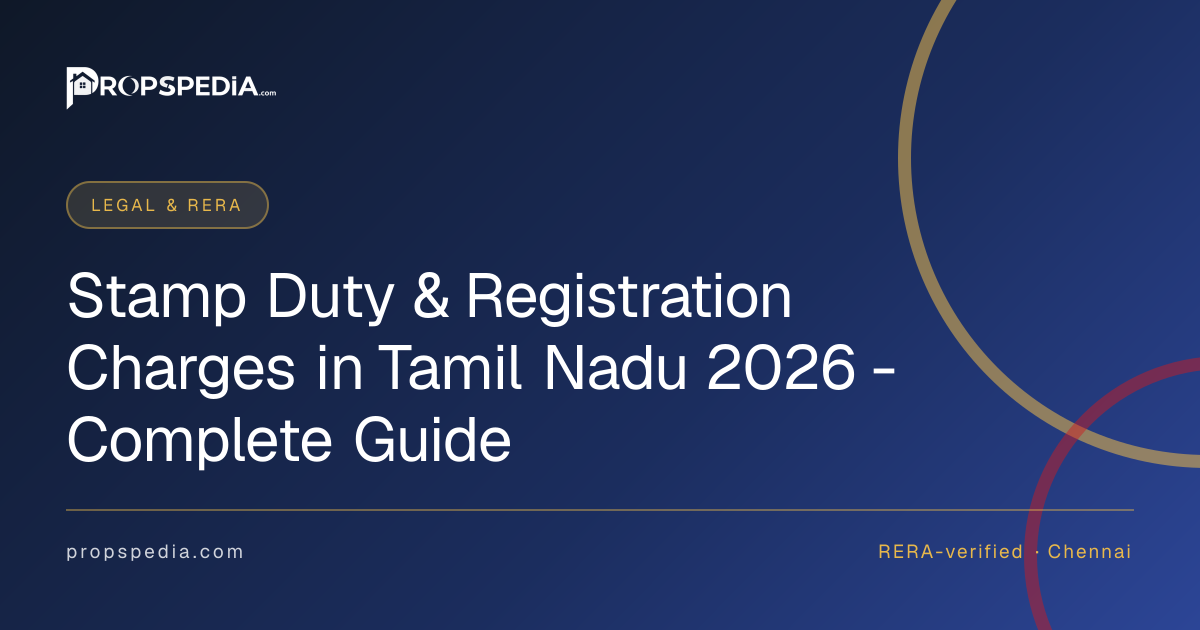 PROPSPEDIA.com

LEGAL & RERA

Stamp Duty & Registration Charges in Tamil Nadu 2026 - Complete Guide

propspedia.com

RERA-verified · Chennai